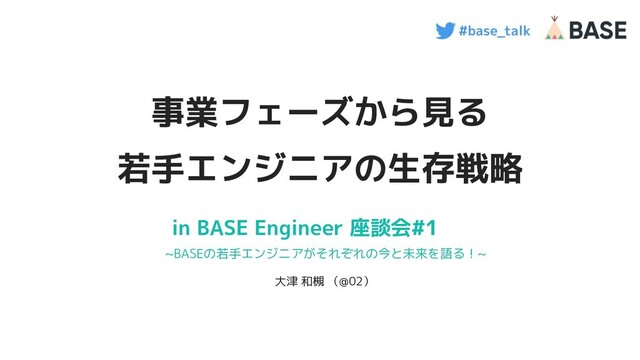 #base_talk BASE

事業フェーズから見る
若手エンジニアの生存戦略

in BASE Engineer 座談会#1
~BASEの若手エンジニアがそれぞれの今と未来を語る！~

大津 和槻 （@02）